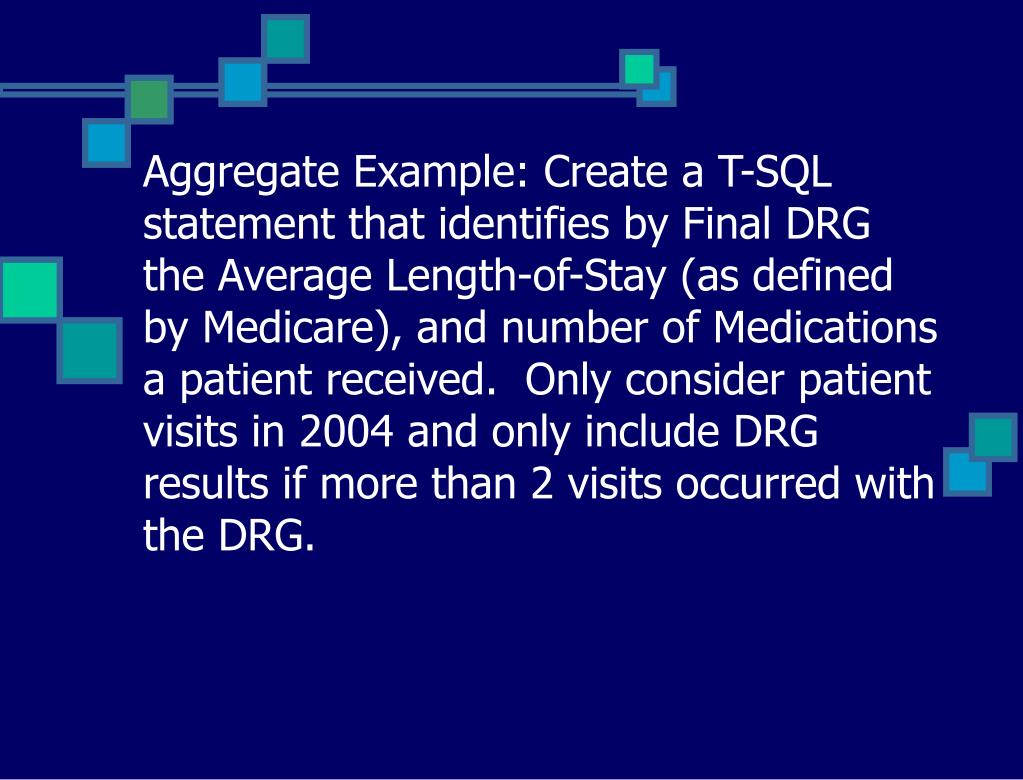 Aggregate Example: Create a T-SQL statement that identifies by Final DRG the Average Length-of-Stay (as defined by Medicare), and number of Medications a patient received.  Only consider patient visits in 2004 and only include DRG results if more than 2 visits occurred with the DRG.